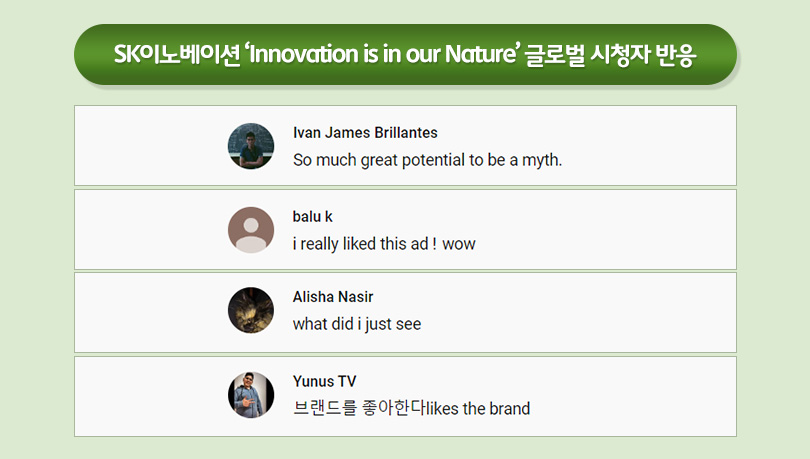 SK이노베이션 'Innovation is in our Nature' 글로벌 시청자 반응

Ivan James Brillantes
So much great potential to be a myth.

balu k
i really liked this ad ! wow

Alisha Nasir
what did i just see

Yunus TV
브랜드를 좋아한다likes the brand